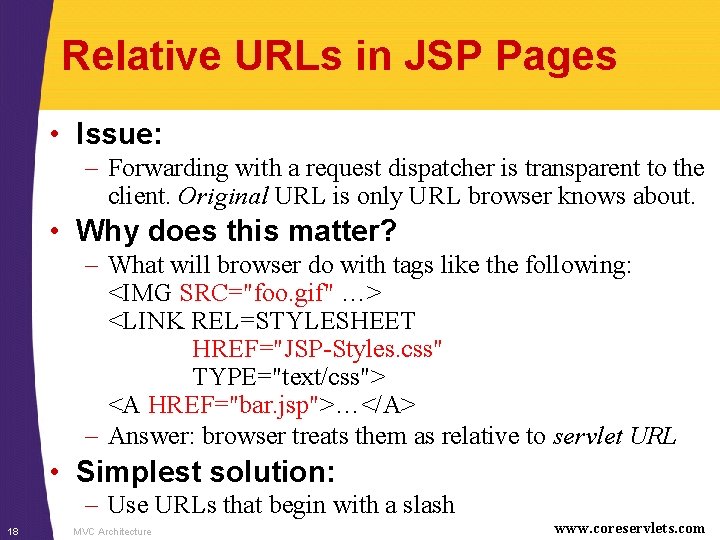 Relative URLs in JSP Pages

• Issue:
– Forwarding with a request dispatcher is transparent to the client. Original URL is only URL browser knows about.

• Why does this matter?
– What will browser do with tags like the following:
<IMG SRC="foo.gif" …>
<LINK REL=STYLESHEET
HREF="JSP-Styles.css"
TYPE="text/css">
<A HREF="bar.jsp">…</A>
– Answer: browser treats them as relative to servlet URL

• Simplest solution:
– Use URLs that begin with a slash

18 MVC Architecture www.coreservlets.com